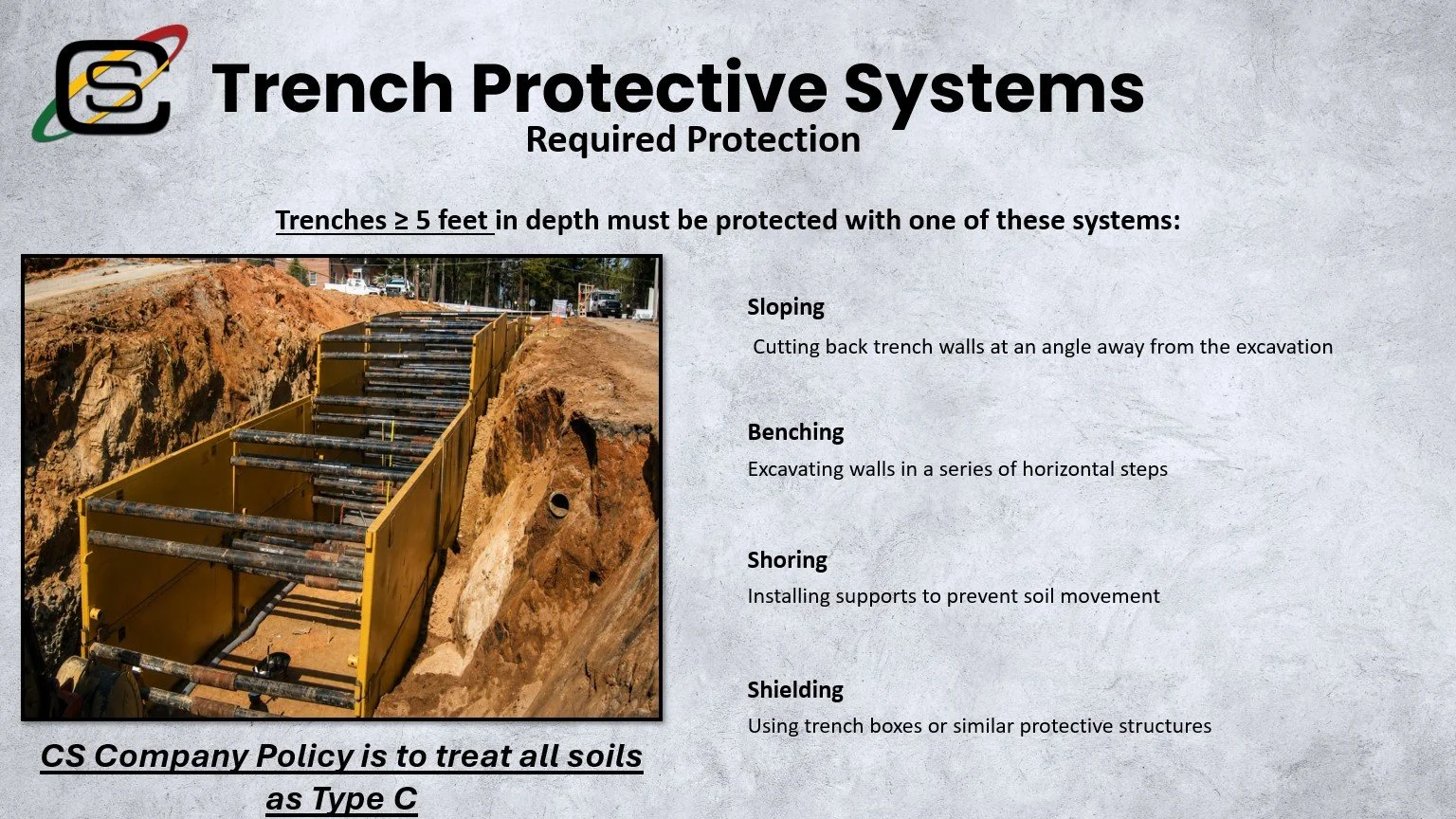 CS

Trench Protective Systems
Required Protection

Trenches ≥ 5 feet in depth must be protected with one of these systems:

Sloping
Cutting back trench walls at an angle away from the excavation

Benching
Excavating walls in a series of horizontal steps

Shoring
Installing supports to prevent soil movement

Shielding
Using trench boxes or similar protective structures

CS Company Policy is to treat all soils as Type C